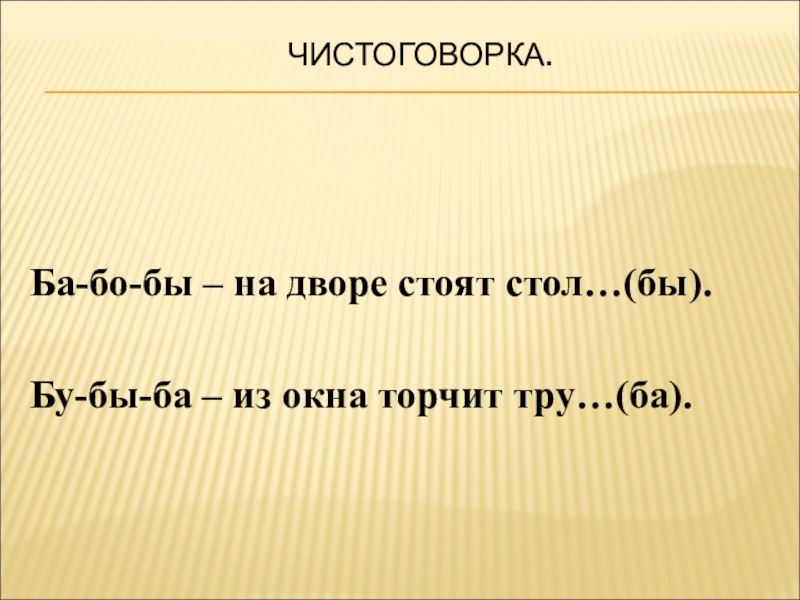 ЧИСТОГОВОРКА.

Ба-бо-бы – на дворе стоят стол…(бы).

Бу-бы-ба – из окна торчит тру…(ба).